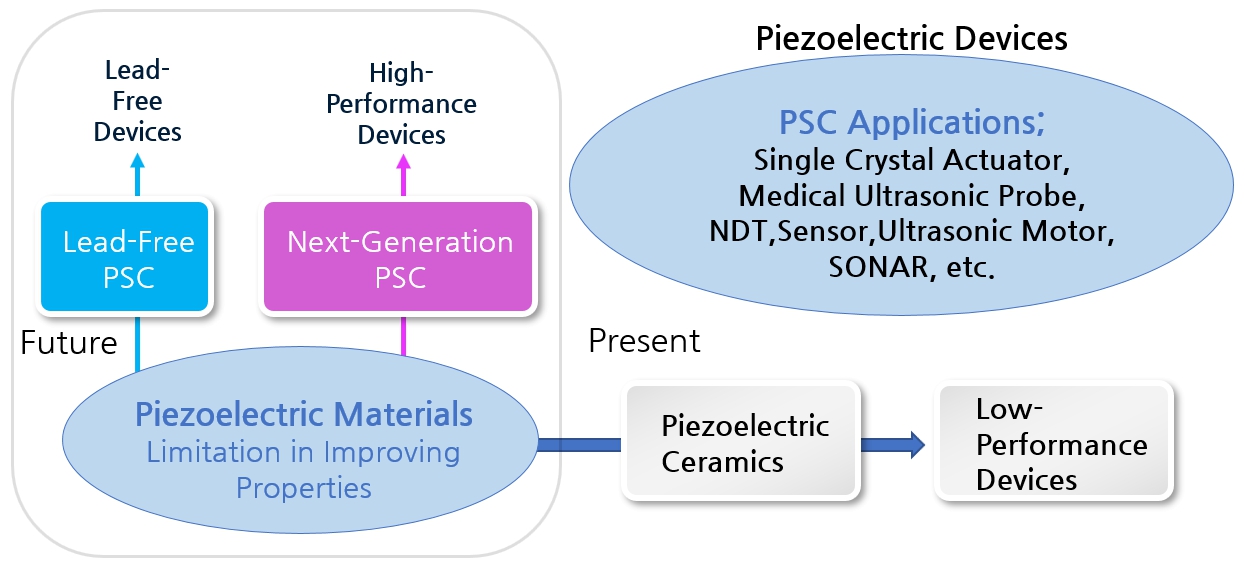 Lead-Free Devices

High-Performance Devices

Piezoelectric Devices

PSC Applications;
Single Crystal Actuator,
Medical Ultrasonic Probe,
NDT,Sensor,Ultrasonic Motor,
SONAR, etc.

Lead-Free PSC

Next-Generation PSC

Future

Present

Piezoelectric Materials
Limitation in Improving Properties

Piezoelectric Ceramics

Low-Performance Devices